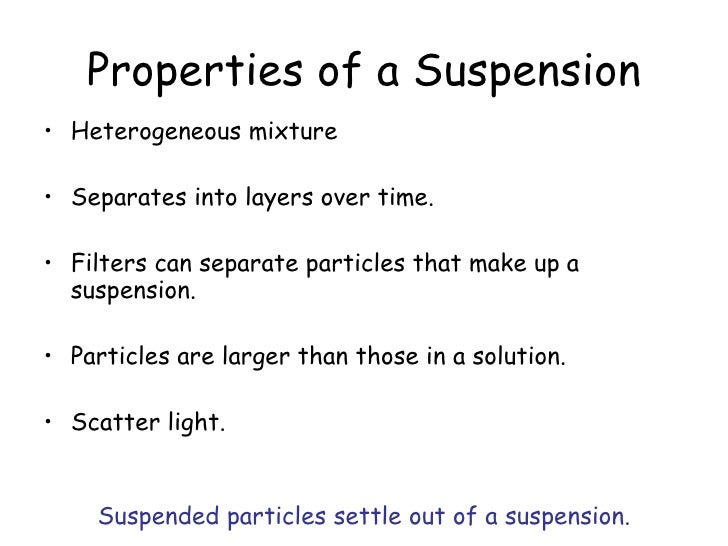 Properties of a Suspension

• Heterogeneous mixture

• Separates into layers over time.

• Filters can separate particles that make up a suspension.

• Particles are larger than those in a solution.

• Scatter light.

Suspended particles settle out of a suspension.